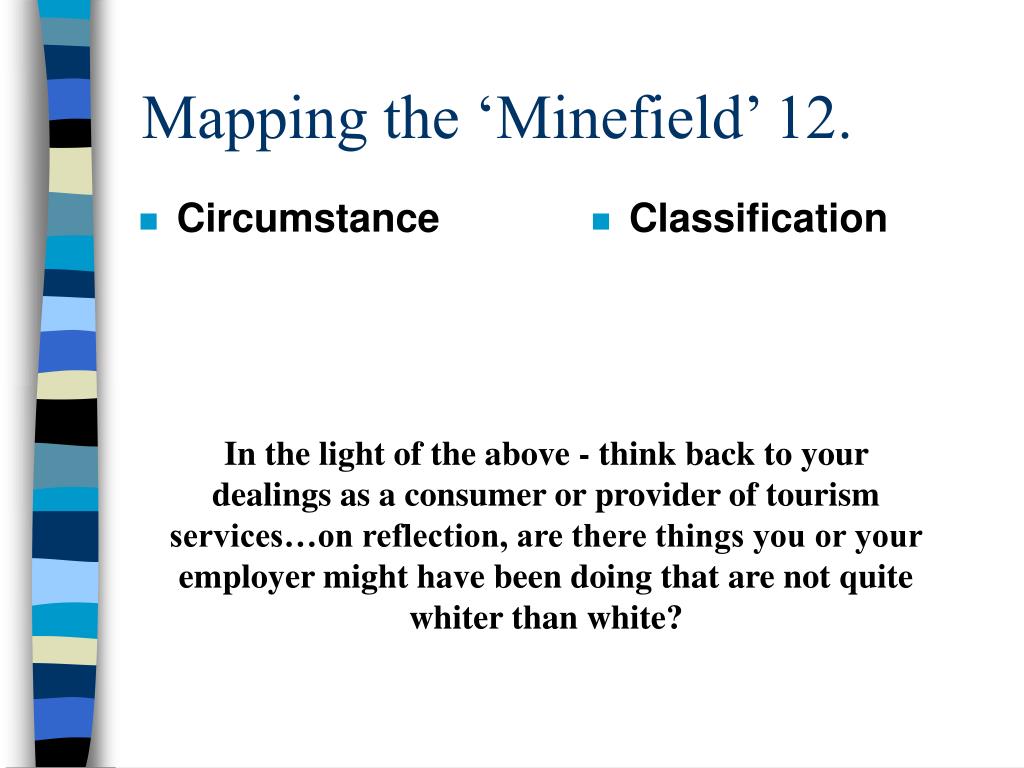 Mapping the ‘Minefield’ 12.

Circumstance

Classification

In the light of the above - think back to your dealings as a consumer or provider of tourism services…on reflection, are there things you or your employer might have been doing that are not quite whiter than white?